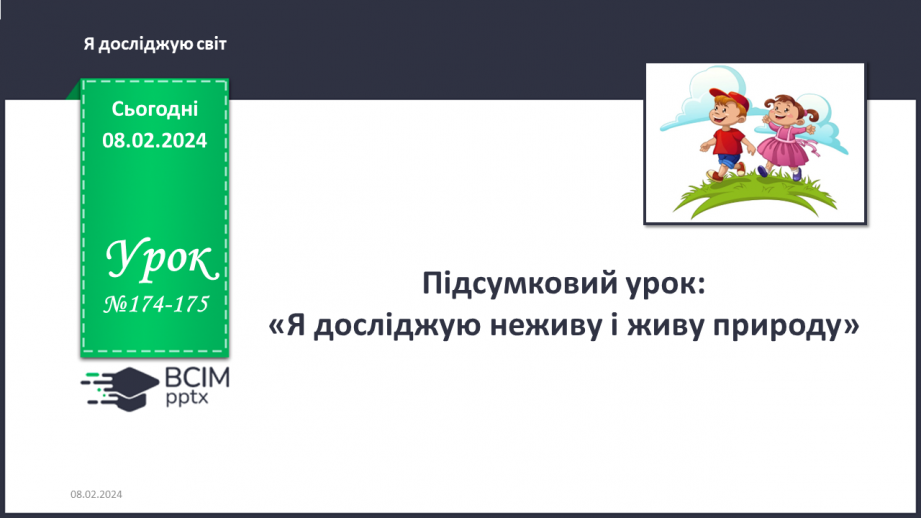 Я досліджую світ

Сьогодні
08.02.2024

Урок
№174-175

ВСІМ
pptx

Підсумковий урок:
«Я досліджую неживу і живу природу»

08.02.2024